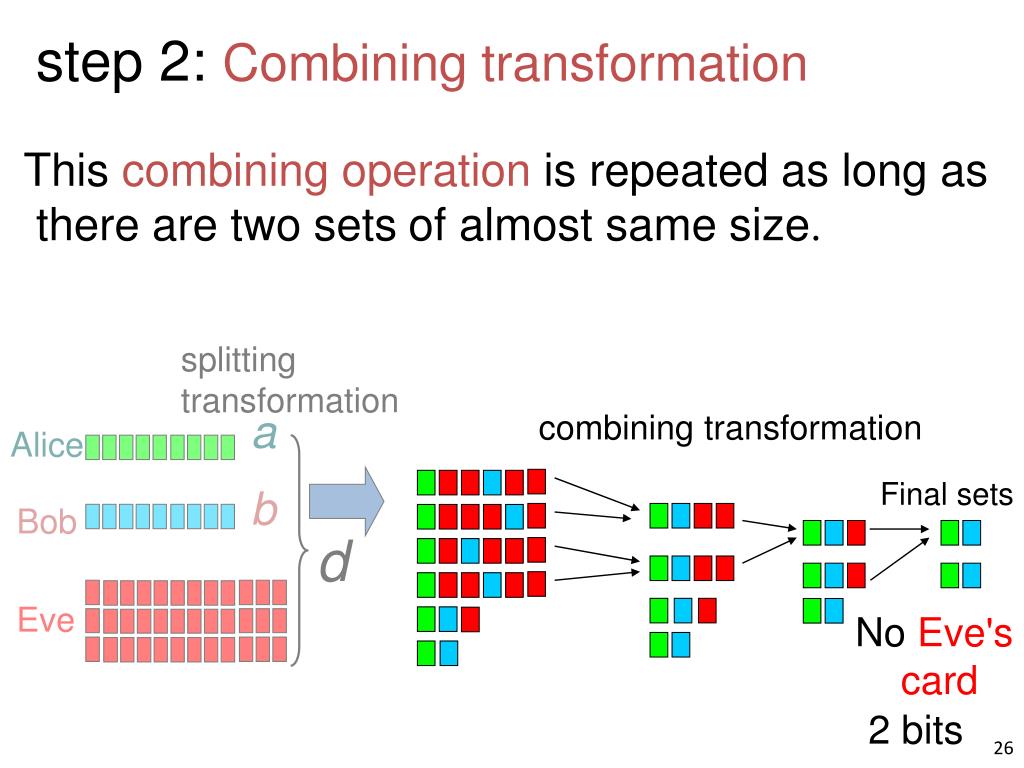 step 2: Combining transformation

This combining operation is repeated as long as there are two sets of almost same size.

splitting transformation

Alice

a

Bob

b

Eve

d

combining transformation

Final sets

No Eve's card

2 bits

26